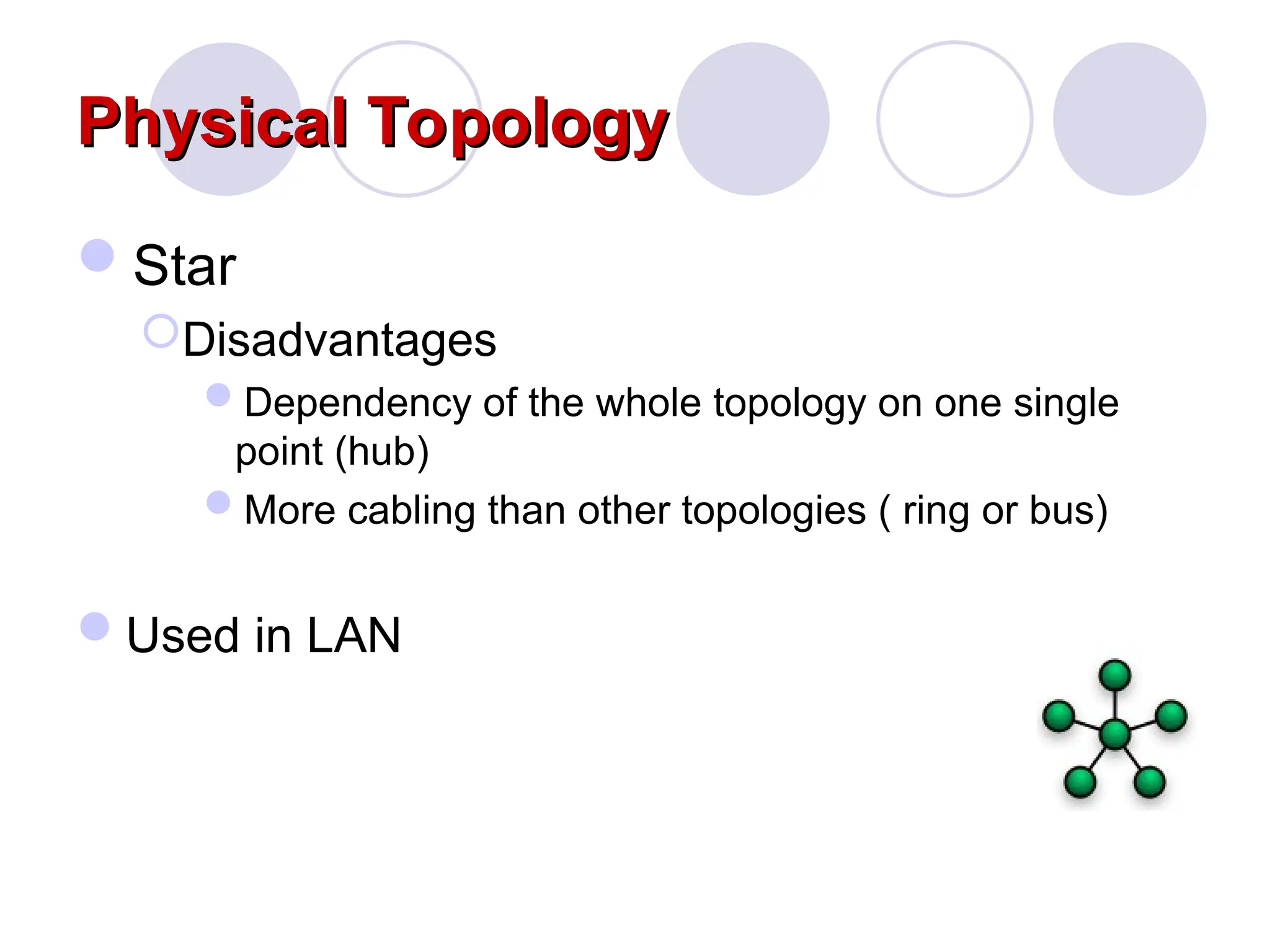 Physical Topology

Star

Disadvantages

Dependency of the whole topology on one single point (hub)

More cabling than other topologies ( ring or bus)

Used in LAN